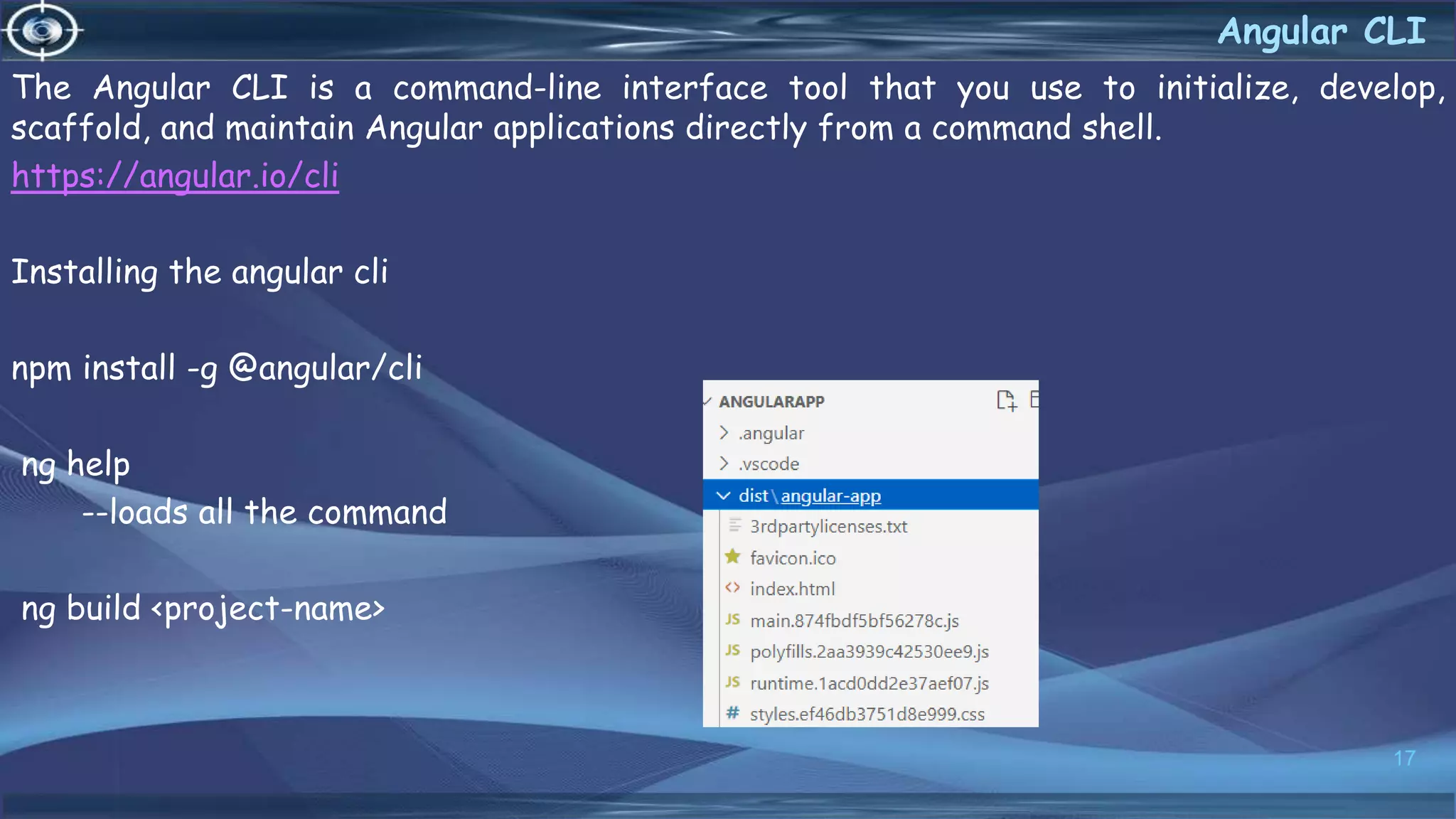 Angular CLI

The Angular CLI is a command-line interface tool that you use to initialize, develop, scaffold, and maintain Angular applications directly from a command shell.

https://angular.io/cli

Installing the angular cli

npm install -g @angular/cli

ng help
--loads all the command

ng build <project-name>

ANGULARAPP
.angular
.vscode
dist\angular-app
3rdpartylicenses.txt
favicon.ico
index.html
JS main.874fbdf5bf56278c.js
JS polyfills.2aa3939c42530ee9.js
JS runtime.1acd0dd2e37aef07.js
# styles.ef46db3751d8e999.css

17